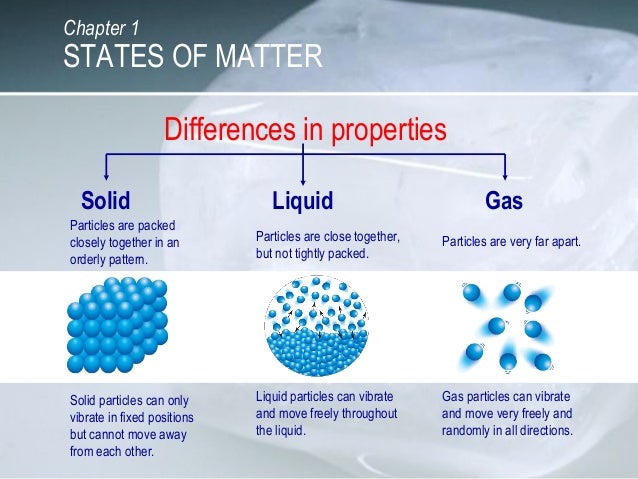 Chapter 1
STATES OF MATTER

Differences in properties

Solid
Particles are packed closely together in an orderly pattern.

Solid particles can only vibrate in fixed positions but cannot move away from each other.

Liquid
Particles are close together, but not tightly packed.

Liquid particles can vibrate and move freely throughout the liquid.

Gas
Particles are very far apart.

Gas particles can vibrate and move very freely and randomly in all directions.